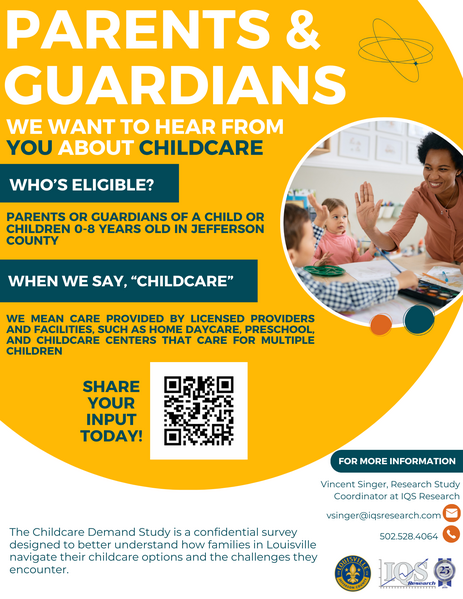 PARENTS & GUARDIANS

WE WANT TO HEAR FROM YOU ABOUT CHILDCARE

WHO'S ELIGIBLE?

PARENTS OR GUARDIANS OF A CHILD OR CHILDREN 0-8 YEARS OLD IN JEFFERSON COUNTY

WHEN WE SAY, "CHILDCARE"

WE MEAN CARE PROVIDED BY LICENSED PROVIDERS AND FACILITIES, SUCH AS HOME DAYCARE, PRESCHOOL, AND CHILDCARE CENTERS THAT CARE FOR MULTIPLE CHILDREN

SHARE YOUR INPUT TODAY!

FOR MORE INFORMATION

Vincent Singer, Research Study Coordinator at IQS Research

vsinger@iqsresearch.com

502.528.4064

The Childcare Demand Study is a confidential survey designed to better understand how families in Louisville navigate their childcare options and the challenges they encounter.

LOUISVILLE JEFFERSON COUNTY

IQS Research

25